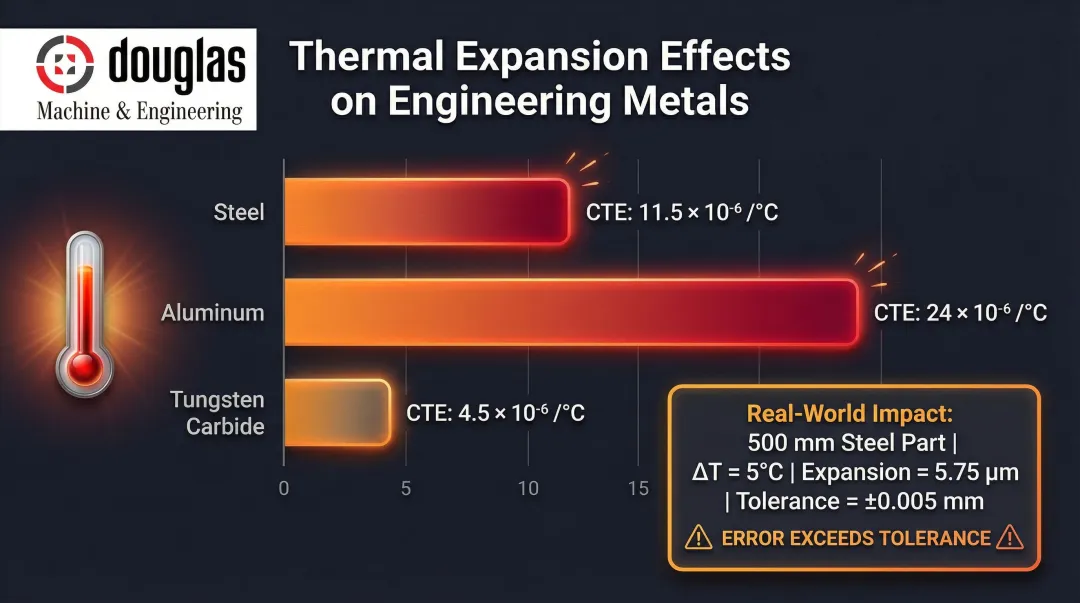 douglas
Machine & Engineering

Thermal Expansion Effects on Engineering Metals

Steel
CTE: $11.5 \times 10^{-6}$ /°C

Aluminum
CTE: $24 \times 10^{-6}$ /°C

Tungsten Carbide
CTE: $4.5 \times 10^{-6}$ /°C

0
5
10
15

Real-World Impact:
500 mm Steel Part | ΔT = 5°C | Expansion = 5.75 µm | Tolerance = ±0.005 mm
ERROR EXCEEDS TOLERANCE